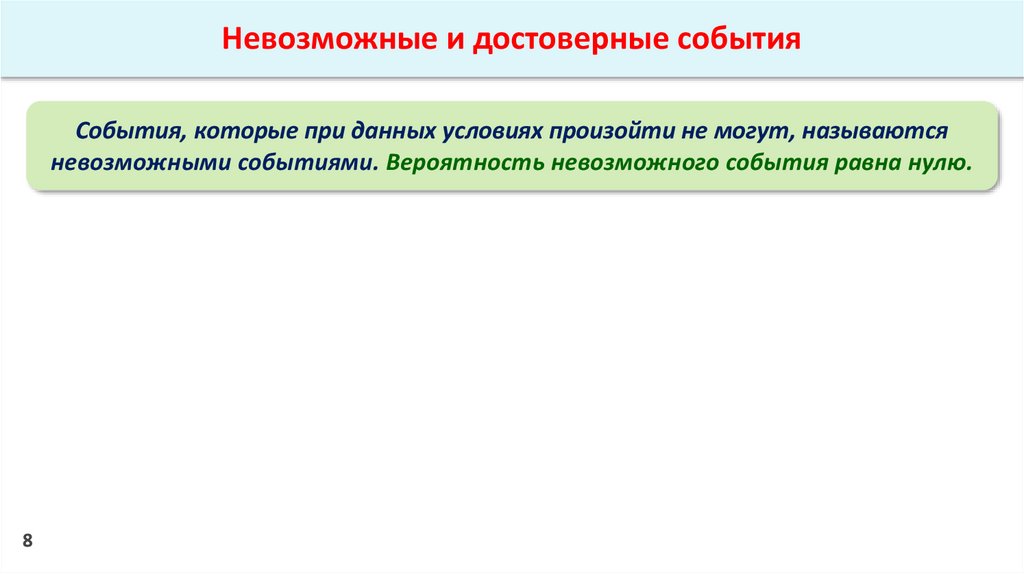 Невозможные и достоверные события

События, которые при данных условиях произойти не могут, называются невозможными событиями. Вероятность невозможного события равна нулю.

8